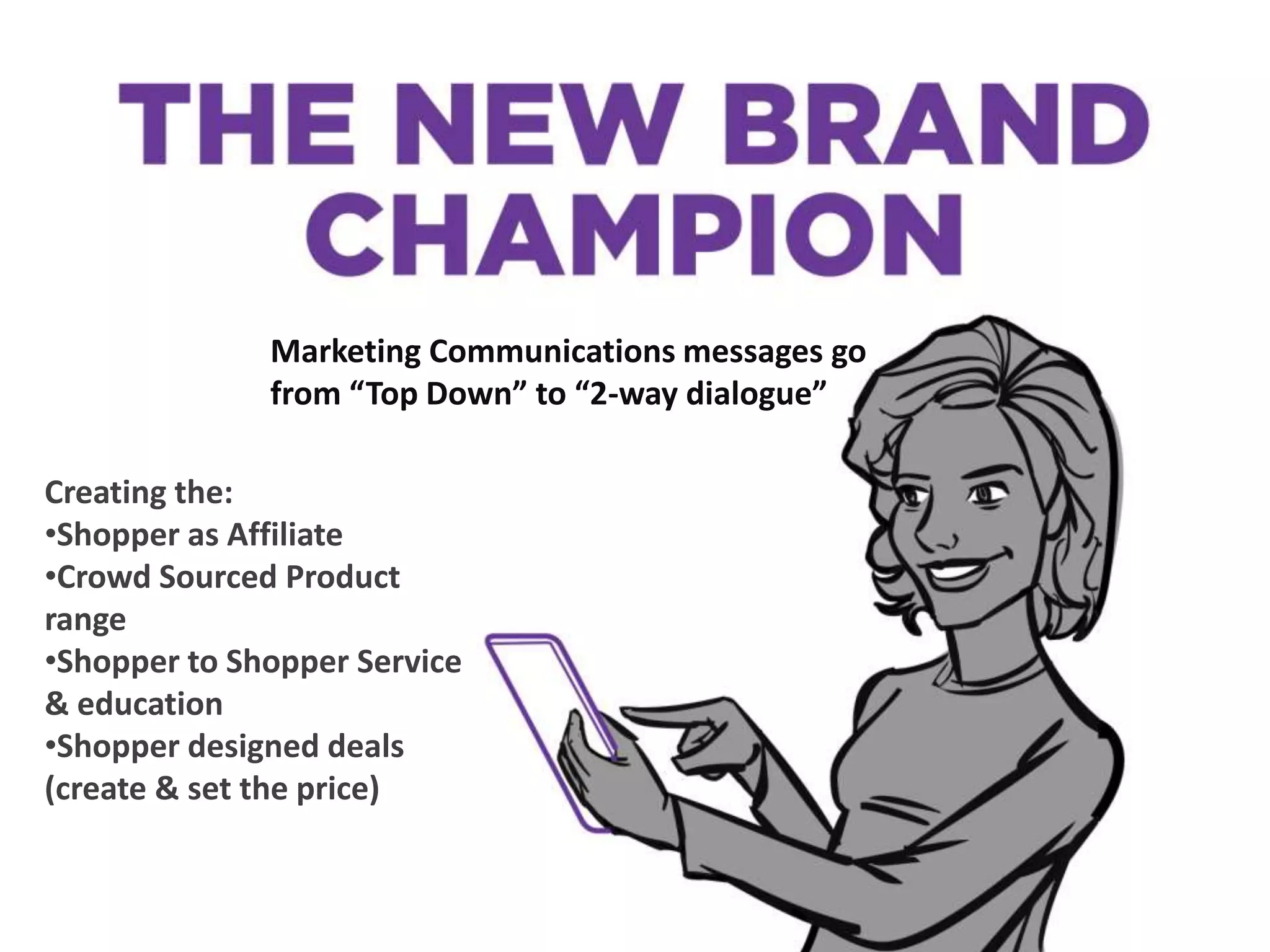 THE NEW BRAND CHAMPION

Marketing Communications messages go from “Top Down” to “2-way dialogue”

Creating the:
•Shopper as Affiliate
•Crowd Sourced Product range
•Shopper to Shopper Service & education
•Shopper designed deals (create & set the price)